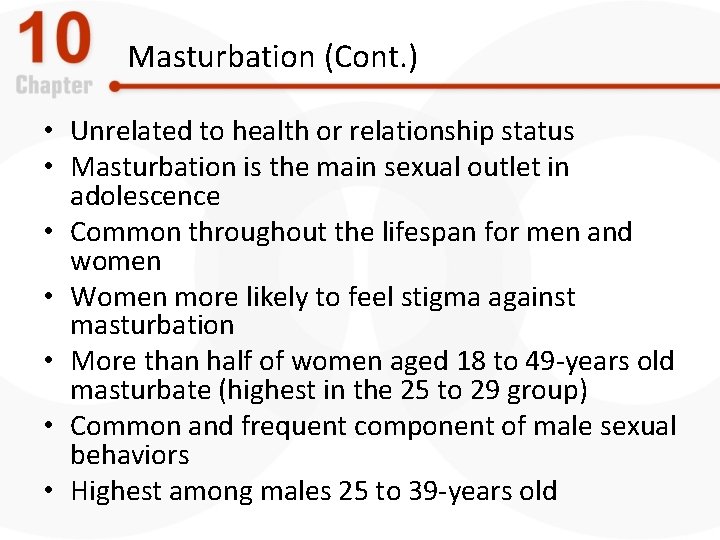 10
Chapter

Masturbation (Cont.)

• Unrelated to health or relationship status
• Masturbation is the main sexual outlet in adolescence
• Common throughout the lifespan for men and women
• Women more likely to feel stigma against masturbation
• More than half of women aged 18 to 49-years old masturbate (highest in the 25 to 29 group)
• Common and frequent component of male sexual behaviors
• Highest among males 25 to 39-years old